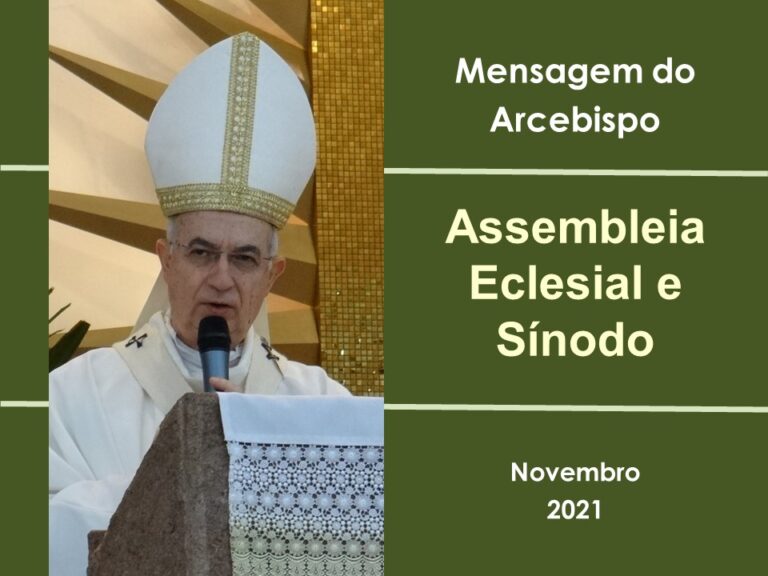 Mensagem do Arcebispo

Assembleia Eclesial e Sínodo

Novembro 2021